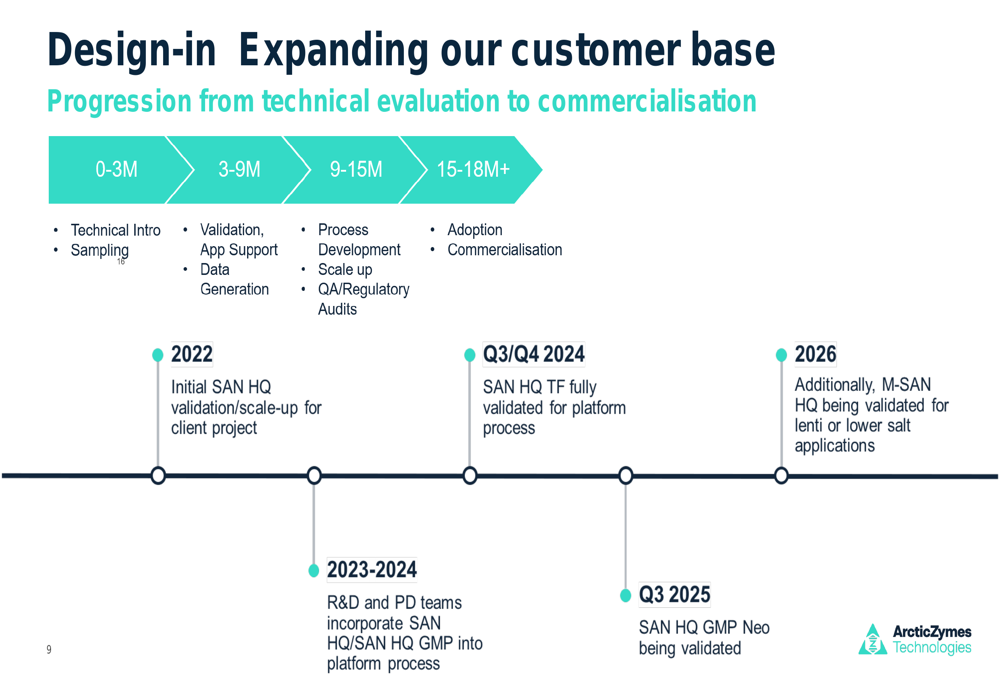 Design-in Expanding our customer base

Progression from technical evaluation to commercialisation

0-3M

3-9M

9-15M

15-18M+

• Technical Intro
• Sampling

16

• Validation, App Support
• Data Generation

• Process Development
• Scale up
• QA/Regulatory Audits

• Adoption
• Commercialisation

2022
Initial SAN HQ validation/scale-up for client project

2023-2024
R&D and PD teams incorporate SAN HQ/SAN HQ GMP into platform process

Q3/Q4 2024
SAN HQ TF fully validated for platform process

Q3 2025
SAN HQ GMP Neo being validated

2026
Additionally, M-SAN HQ being validated for lenti or lower salt applications

9

ArcticZymes Technologies